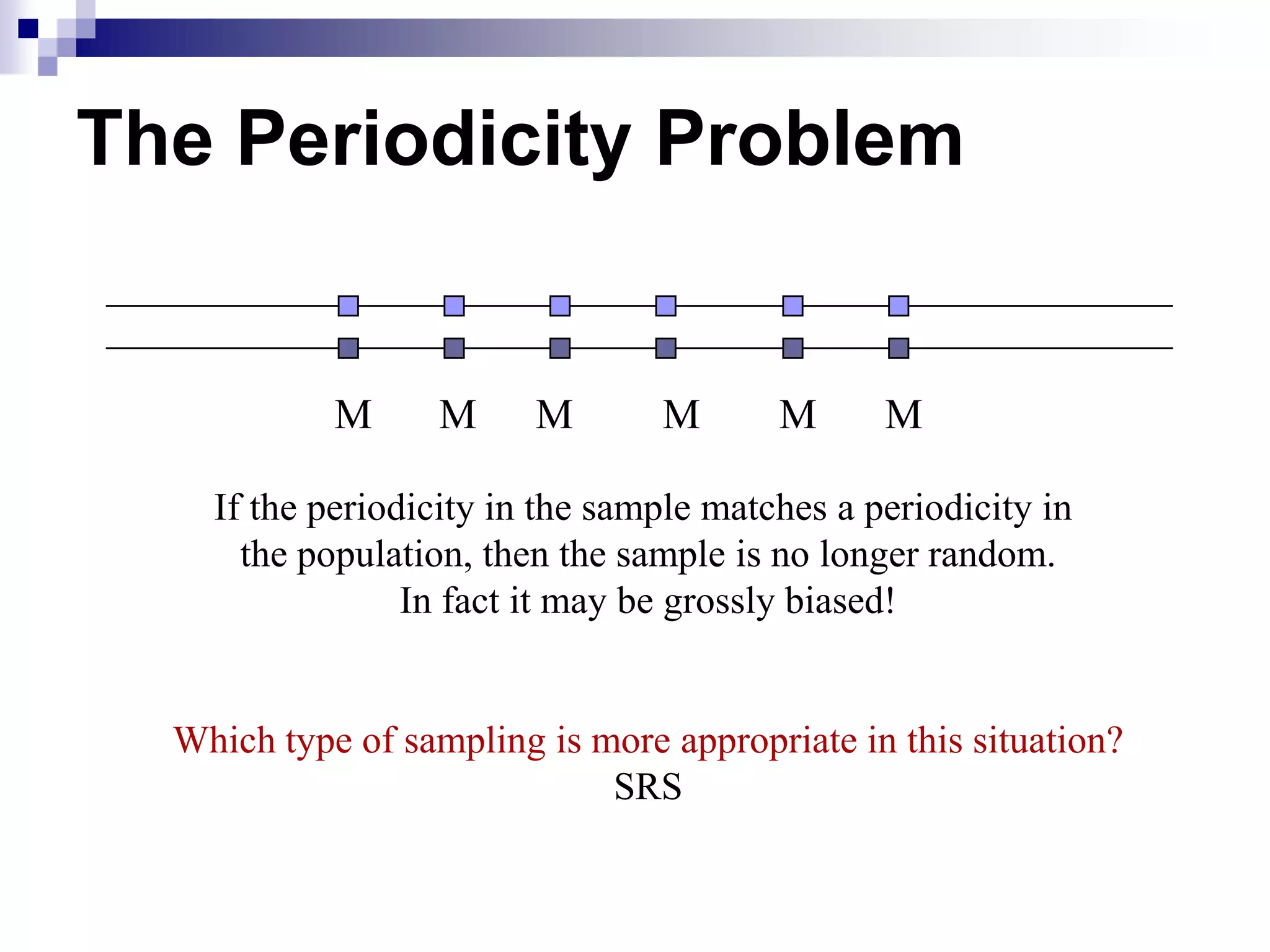 The Periodicity Problem

M M M M M M

If the periodicity in the sample matches a periodicity in the population, then the sample is no longer random. In fact it may be grossly biased!

Which type of sampling is more appropriate in this situation?
SRS